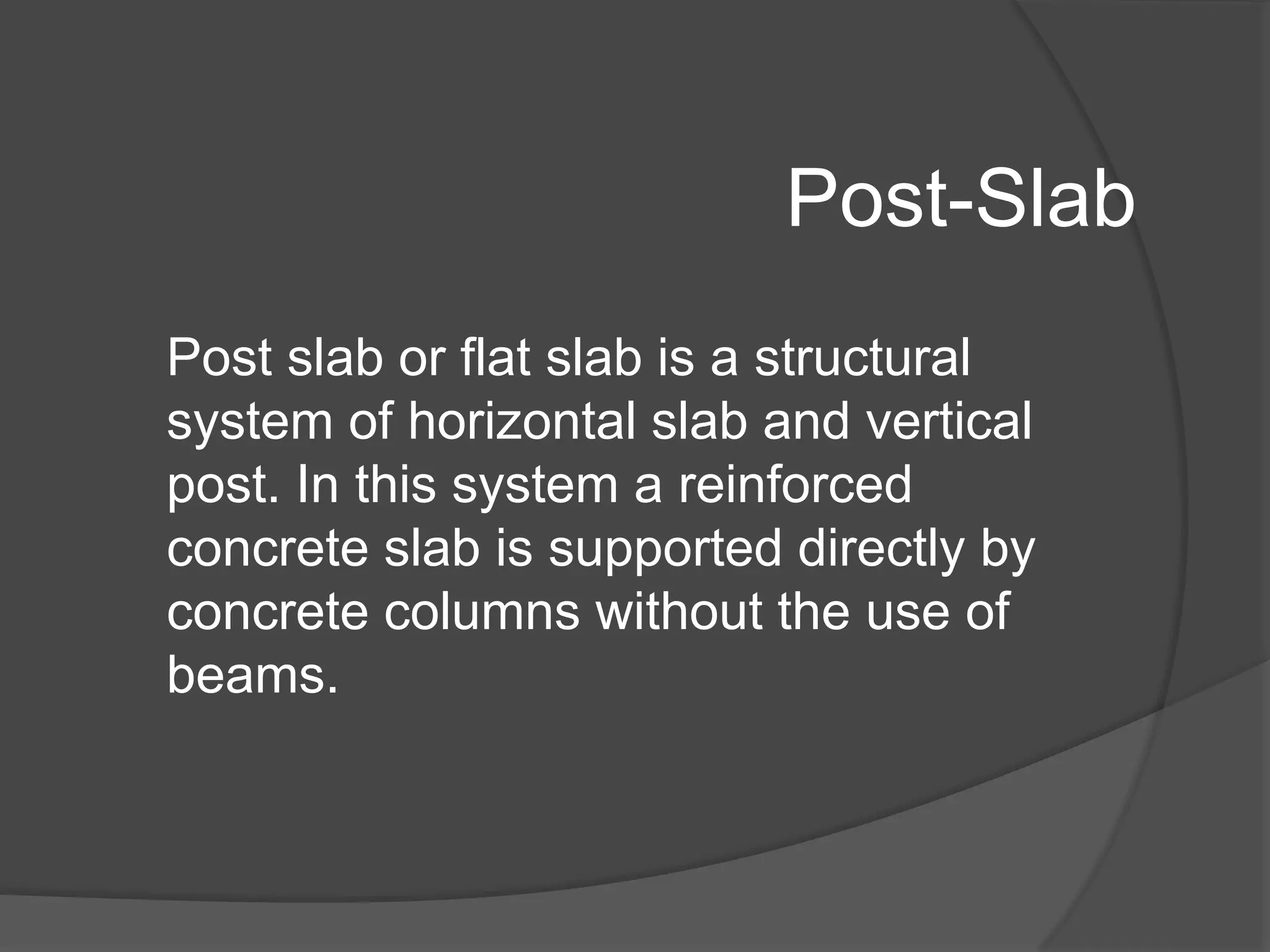 Post-Slab

Post slab or flat slab is a structural system of horizontal slab and vertical post. In this system a reinforced concrete slab is supported directly by concrete columns without the use of beams.